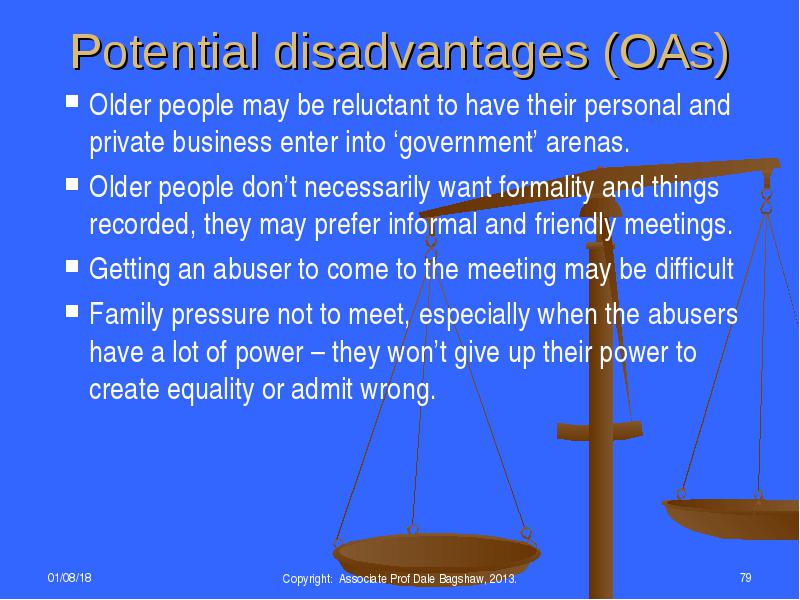 Potential disadvantages (OAs)

- Older people may be reluctant to have their personal and private business enter into ‘government’ arenas.
- Older people don’t necessarily want formality and things recorded, they may prefer informal and friendly meetings.
- Getting an abuser to come to the meeting may be difficult
- Family pressure not to meet, especially when the abusers have a lot of power – they won’t give up their power to create equality or admit wrong.

01/08/18

Copyright: Associate Prof Dale Bagshaw, 2013.

79